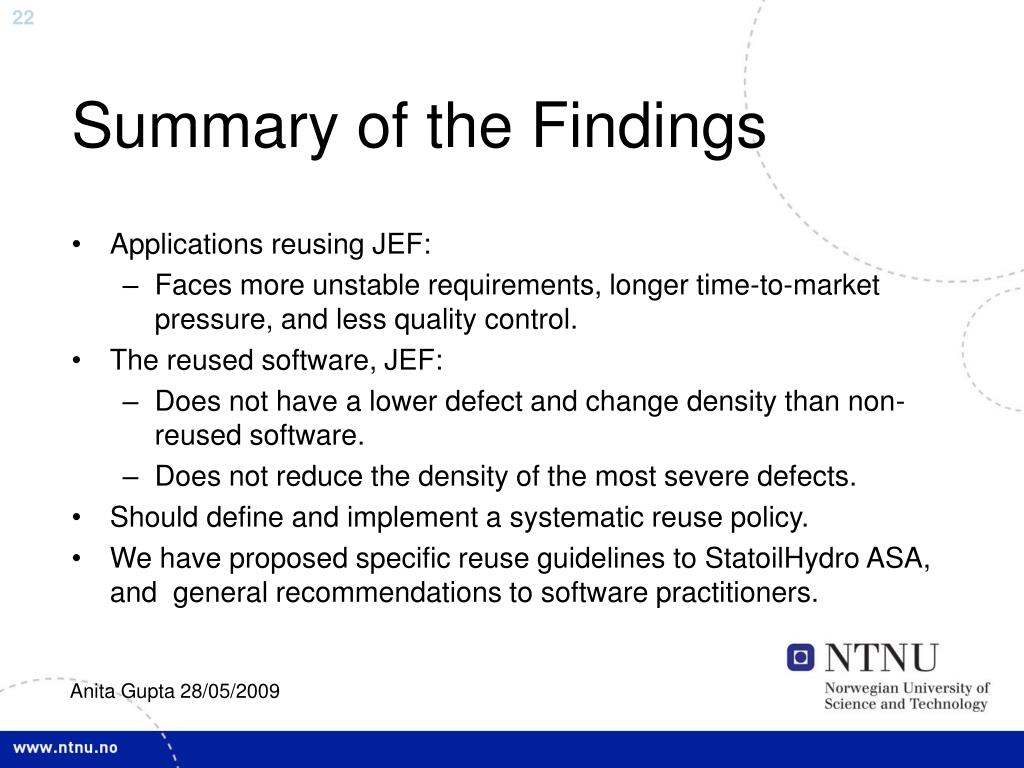 22

Summary of the Findings

• Applications reusing JEF:
– Faces more unstable requirements, longer time-to-market pressure, and less quality control.
• The reused software, JEF:
– Does not have a lower defect and change density than non-reused software.
– Does not reduce the density of the most severe defects.
• Should define and implement a systematic reuse policy.
• We have proposed specific reuse guidelines to StatoilHydro ASA, and general recommendations to software practitioners.

Anita Gupta 28/05/2009

NTNU
Norwegian University of Science and Technology

www.ntnu.no